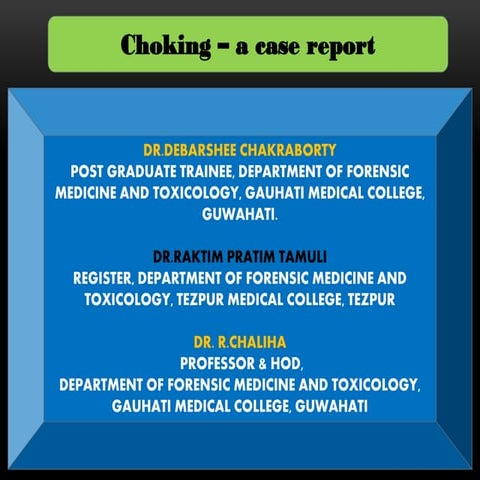 Choking – a case report

DR.DEBARSHEE CHAKRABORTY
POST GRADUATE TRAINEE, DEPARTMENT OF FORENSIC MEDICINE AND TOXICOLOGY, GAUHATI MEDICAL COLLEGE, GUWAHATI.

DR.RAKTIM PRATIM TAMULI
REGISTER, DEPARTMENT OF FORENSIC MEDICINE AND TOXICOLOGY, TEZPUR MEDICAL COLLEGE, TEZPUR

DR. R.CHALIHA
PROFESSOR & HOD,
DEPARTMENT OF FORENSIC MEDICINE AND TOXICOLOGY,
GAUHATI MEDICAL COLLEGE, GUWAHATI